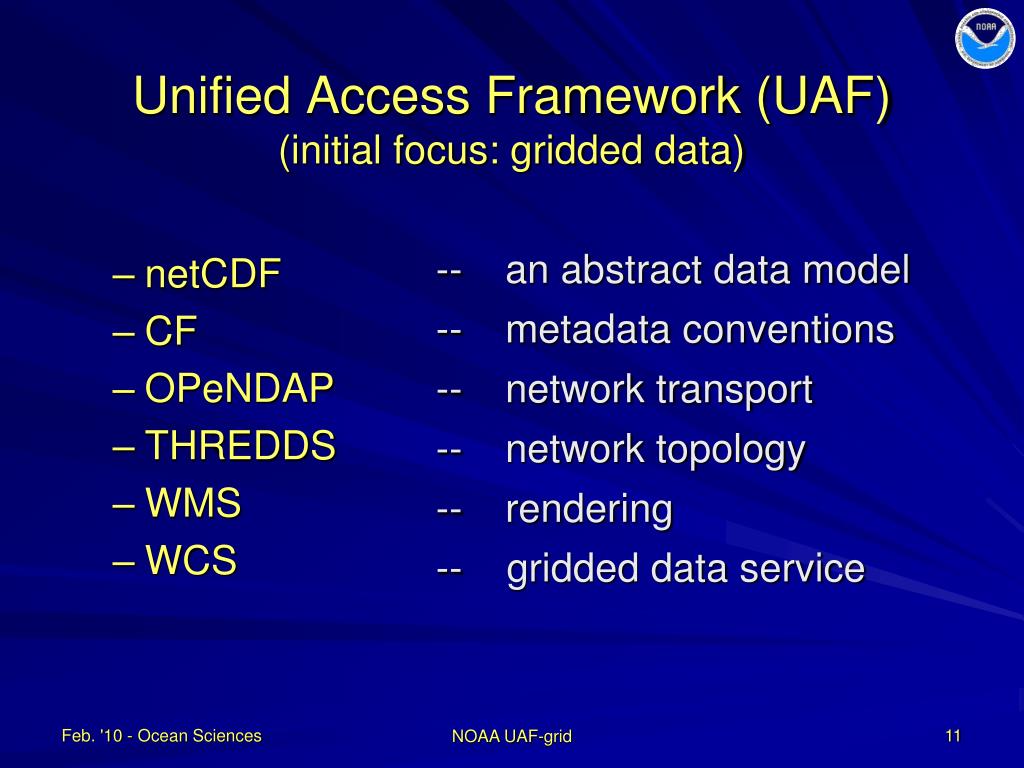 NOAA

Unified Access Framework (UAF)
(initial focus: gridded data)

– netCDF
– CF
– OPeNDAP
– THREDDS
– WMS
– WCS

-- an abstract data model
-- metadata conventions
-- network transport
-- network topology
-- rendering
-- gridded data service

Feb. '10 - Ocean Sciences
NOAA UAF-grid
11